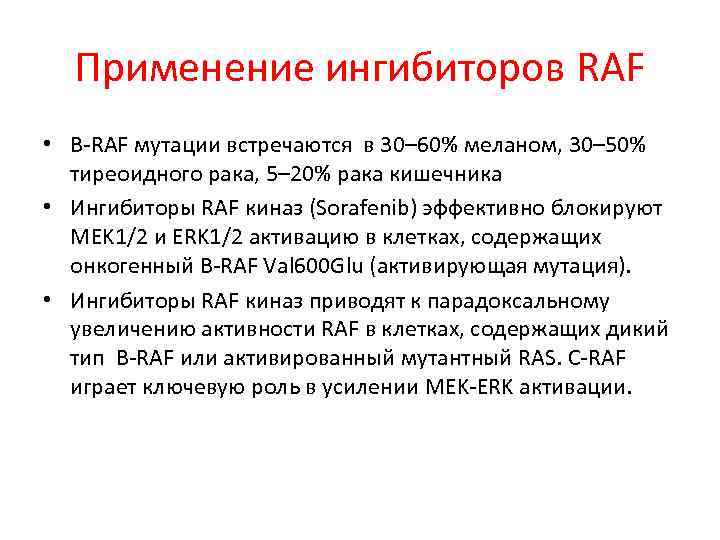 Применение ингибиторов RAF

• B-RAF мутации встречаются в 30–60% меланом, 30–50% тиреоидного рака, 5–20% рака кишечника
• Ингибиторы RAF киназ (Sorafenib) эффективно блокируют MEK1/2 и ERK1/2 активацию в клетках, содержащих онкогенный B-RAF Val600Glu (активирующая мутация).
• Ингибиторы RAF киназ приводят к парадоксальному увеличению активности RAF в клетках, содержащих дикий тип B-RAF или активированный мутантный RAS. C-RAF играет ключевую роль в усилении MEK-ERK активации.